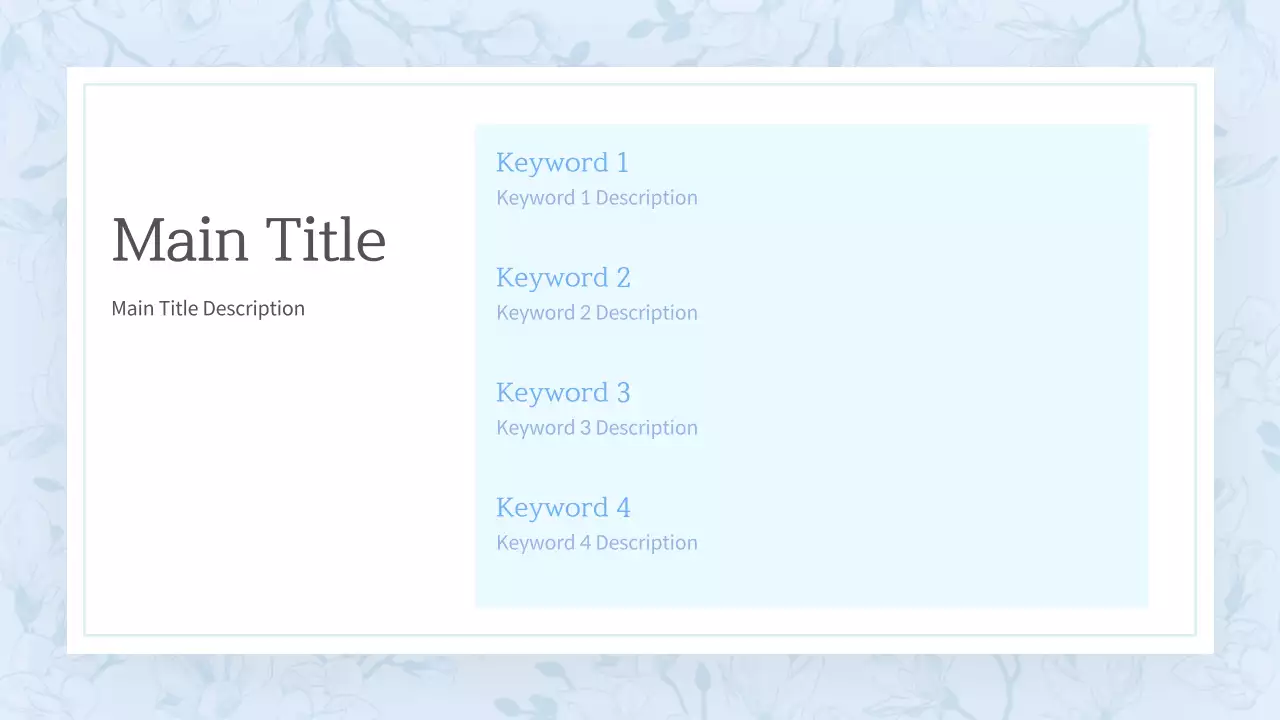 Main Title

Main Title Description

Keyword 1
Keyword 1 Description

Keyword 2
Keyword 2 Description

Keyword 3
Keyword 3 Description

Keyword 4
Keyword 4 Description